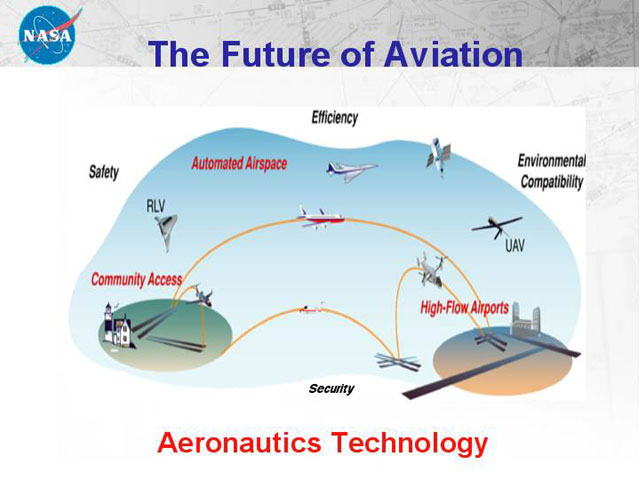 NASA

The Future of Aviation

Efficiency

Safety

Automated Airspace

Environmental Compatibility

RLV

UAV

Community Access

High-Flow Airports

Security

Aeronautics Technology